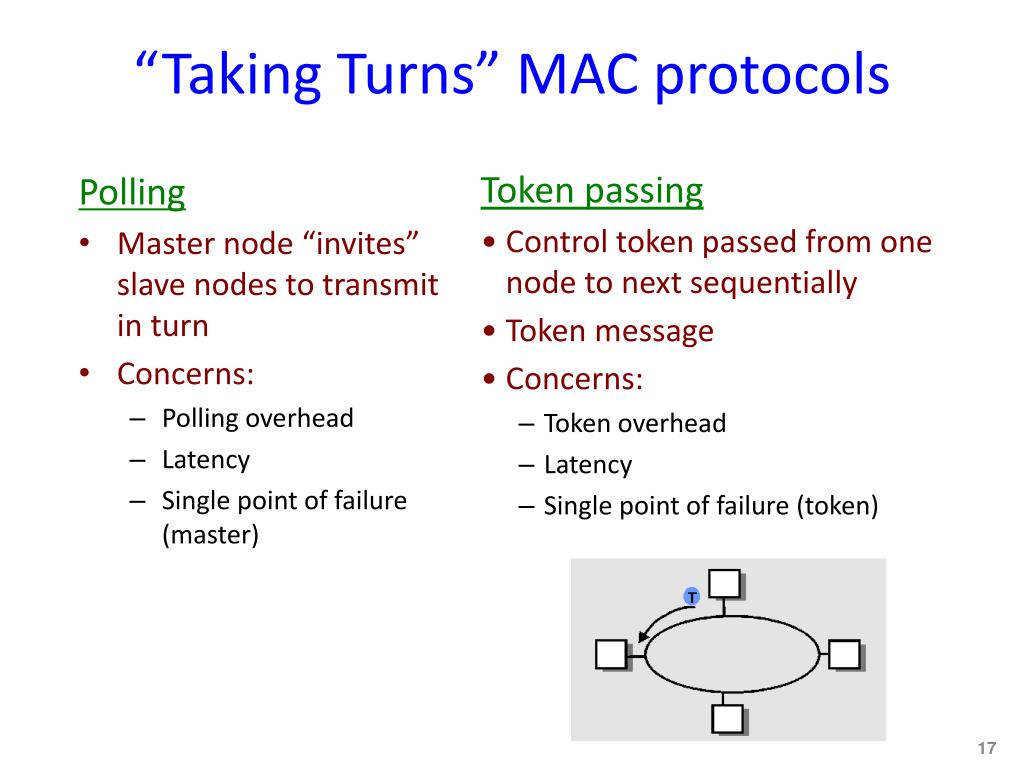 “Taking Turns” MAC protocols

Polling
• Master node “invites” slave nodes to transmit in turn
• Concerns:
– Polling overhead
– Latency
– Single point of failure (master)

Token passing
• Control token passed from one node to next sequentially
• Token message
• Concerns:
– Token overhead
– Latency
– Single point of failure (token)

T

17